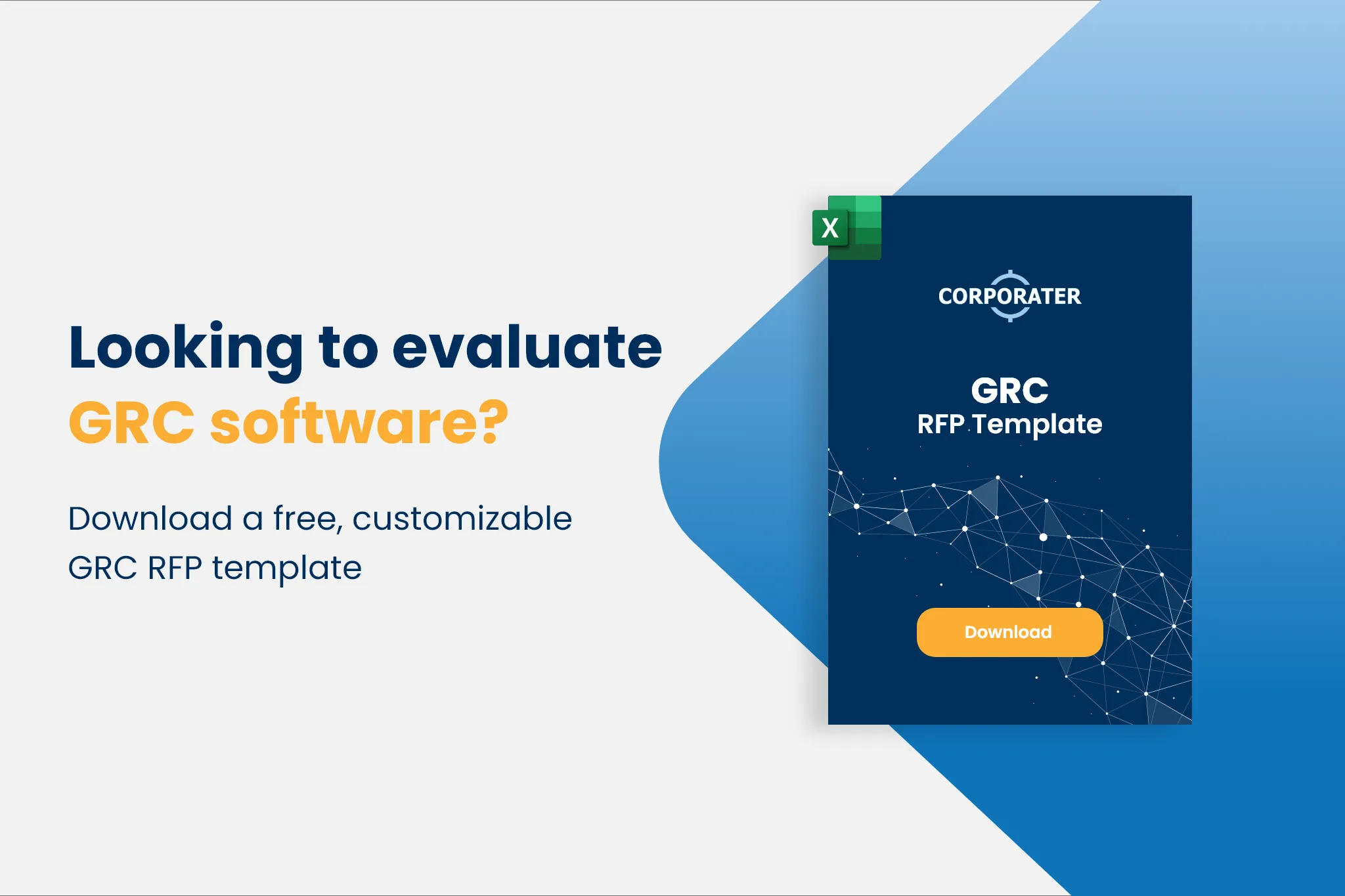 Looking to evaluate GRC software?

Download a free, customizable GRC RFP template

X

CORPORATER

GRC
RFP Template

Download